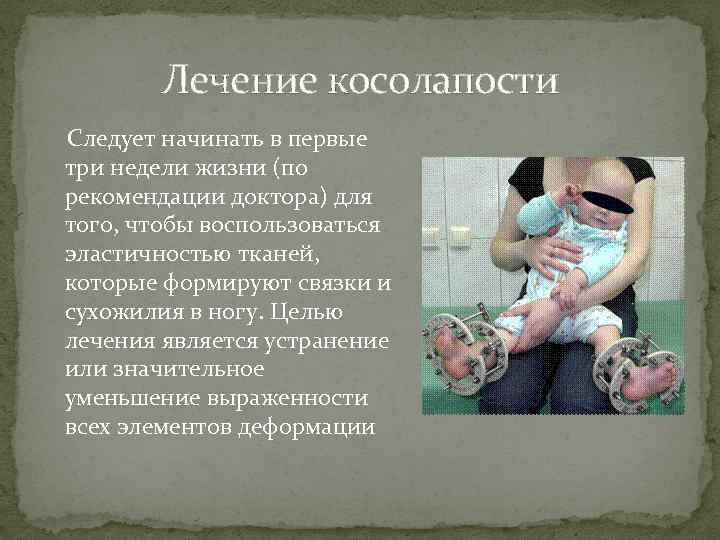 Лечение косолапости

Следует начинать в первые три недели жизни (по рекомендации доктора) для того, чтобы воспользоваться эластичностью тканей, которые формируют связки и сухожилия в ногу. Целью лечения является устранение или значительное уменьшение выраженности всех элементов деформации